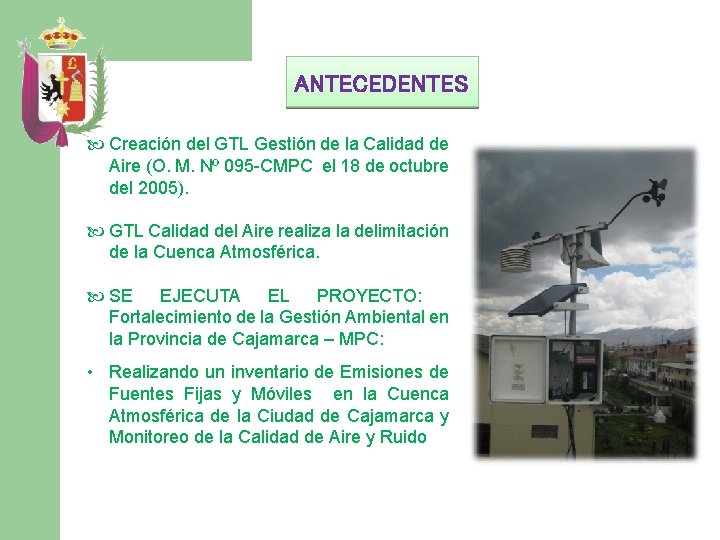 ANTECEDENTES

Creación del GTL Gestión de la Calidad de Aire (O. M. Nº 095-CMPC el 18 de octubre del 2005).

GTL Calidad del Aire realiza la delimitación de la Cuenca Atmosférica.

SE EJECUTA EL PROYECTO: Fortalecimiento de la Gestión Ambiental en la Provincia de Cajamarca – MPC:

• Realizando un inventario de Emisiones de Fuentes Fijas y Móviles en la Cuenca Atmosférica de la Ciudad de Cajamarca y Monitoreo de la Calidad de Aire y Ruido